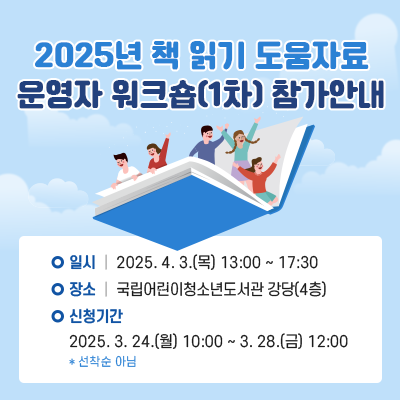 2025년 책 읽기 도움자료 운영자 워크숍(1차) 참가안내

일시 | 2025. 4. 3.(목) 13:00 ~ 17:30

장소 | 국립어린이청소년도서관 강당(4층)

신청기간

2025. 3. 24.(월) 10:00 ~ 3. 28.(금) 12:00

* 선착순 아님